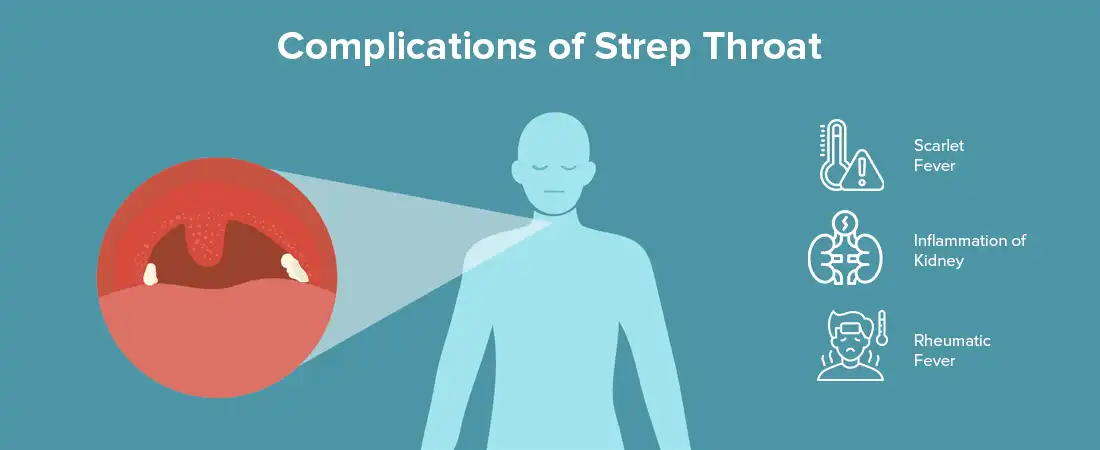 Complications of Strep Throat

Scarlet Fever

Inflammation of Kidney

Rheumatic Fever